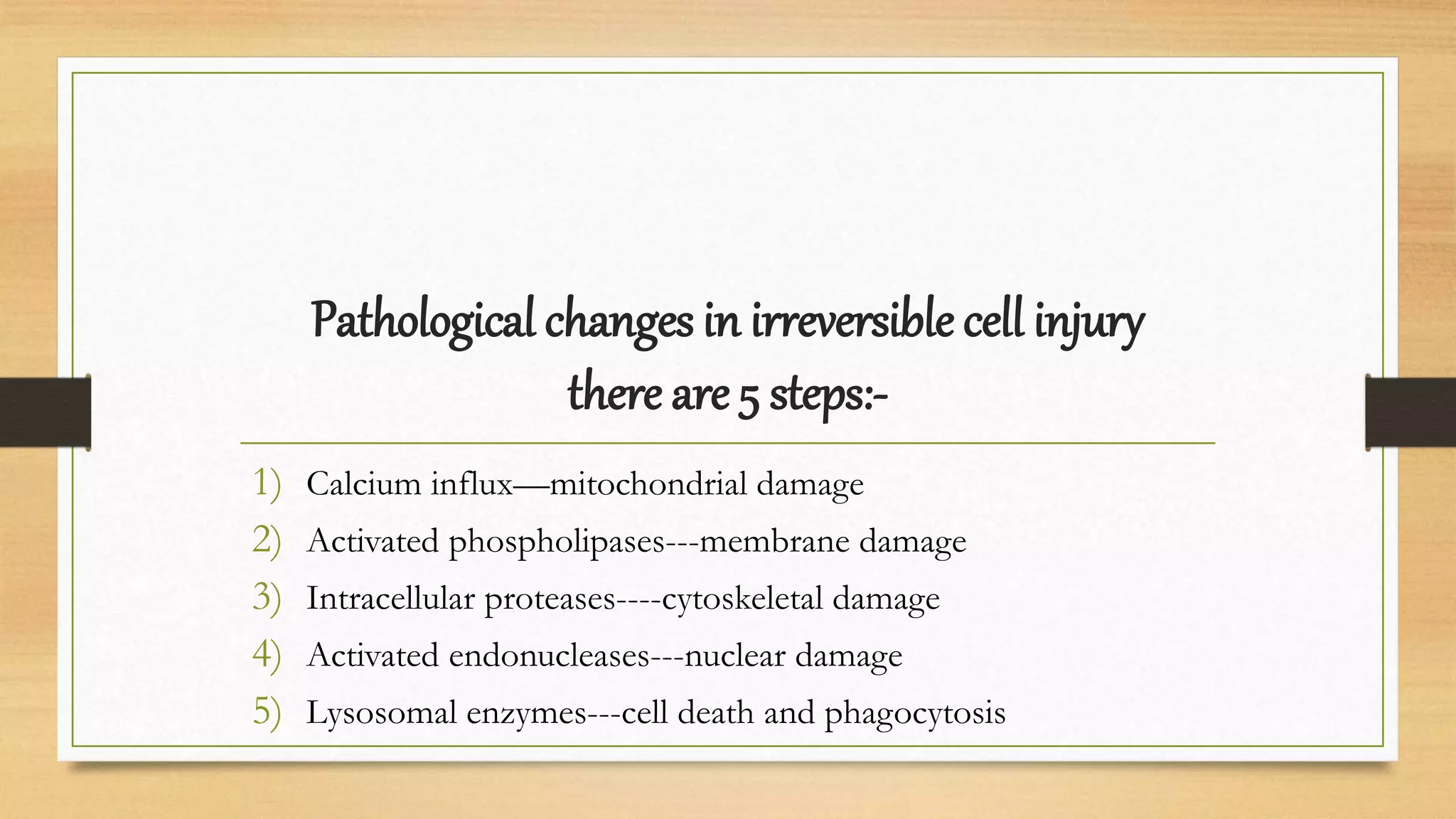 Pathological changes in irreversible cell injury
there are 5 steps:-

1) Calcium influx—mitochondrial damage
2) Activated phospholipases---membrane damage
3) Intracellular proteases----cytoskeletal damage
4) Activated endonucleases---nuclear damage
5) Lysosomal enzymes---cell death and phagocytosis